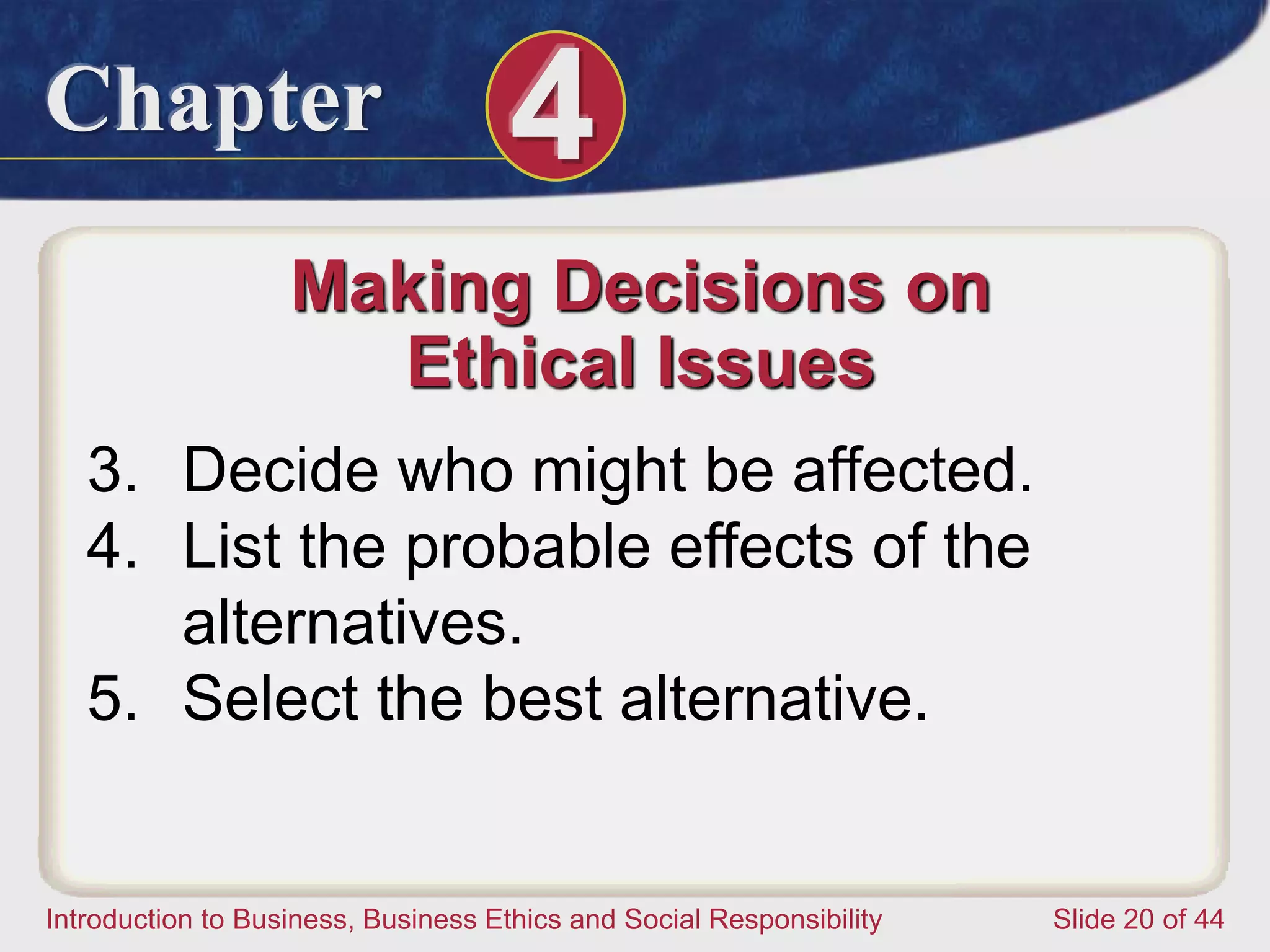 Chapter 4

Making Decisions on Ethical Issues

3. Decide who might be affected.
4. List the probable effects of the alternatives.
5. Select the best alternative.

Introduction to Business, Business Ethics and Social Responsibility

Slide 20 of 44